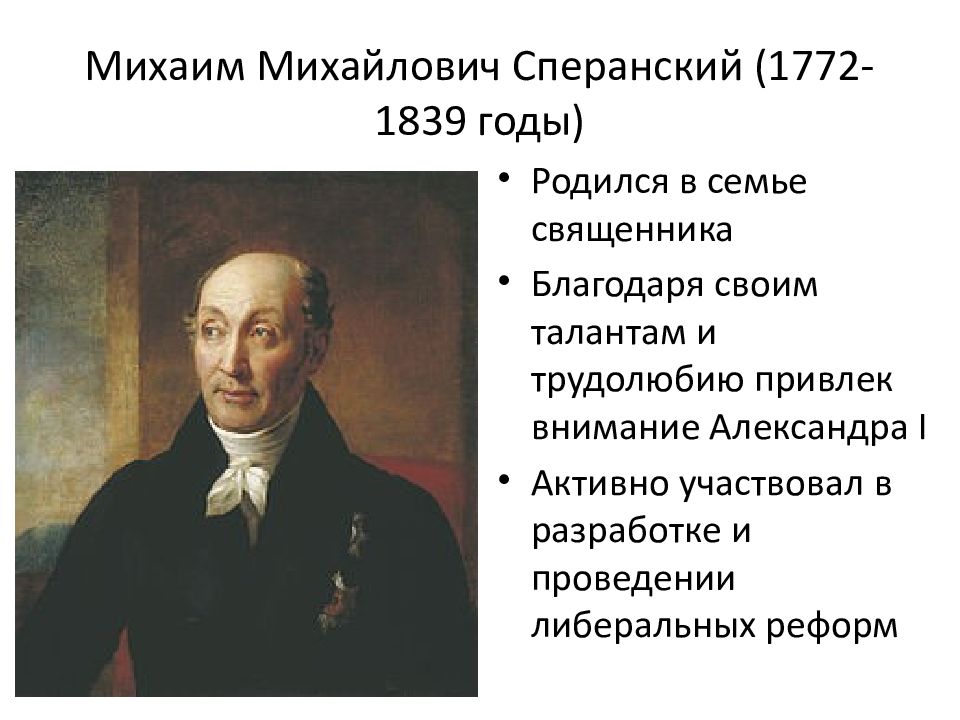 Михаим Михайлович Сперанский (1772-1839 годы)

• Родился в семье священника
• Благодаря своим талантам и трудолюбию привлек внимание Александра I
• Активно участвовал в разработке и проведении либеральных реформ